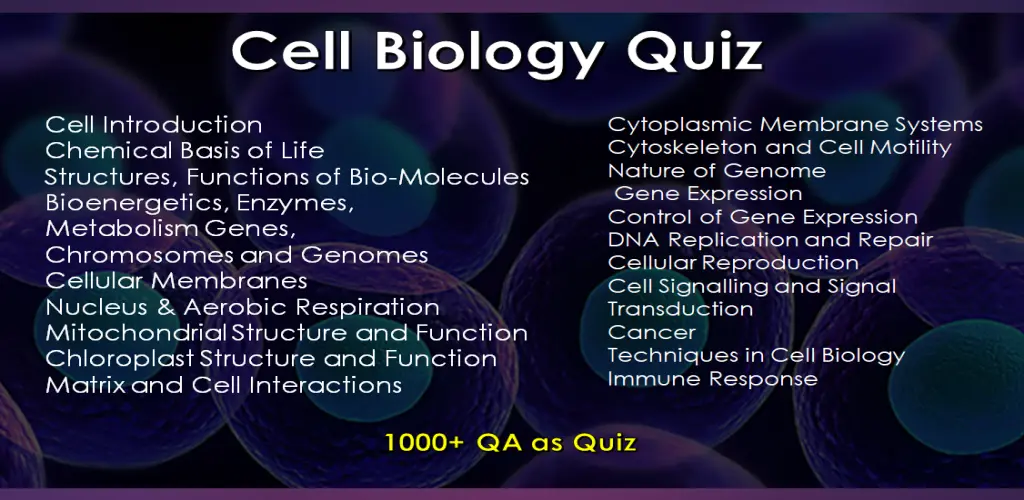 Cell Biology Quiz

Cell Introduction
Chemical Basis of Life
Structures, Functions of Bio-Molecules
Bioenergetics, Enzymes,
Metabolism Genes,
Chromosomes and Genomes
Cellular Membranes
Nucleus & Aerobic Respiration
Mitochondrial Structure and Function
Chloroplast Structure and Function
Matrix and Cell Interactions

Cytoplasmic Membrane Systems
Cytoskeleton and Cell Motility
Nature of Genome
Gene Expression
Control of Gene Expression
DNA Replication and Repair
Cellular Reproduction
Cell Signalling and Signal Transduction
Cancer
Techniques in Cell Biology
Immune Response

1000+ QA as Quiz